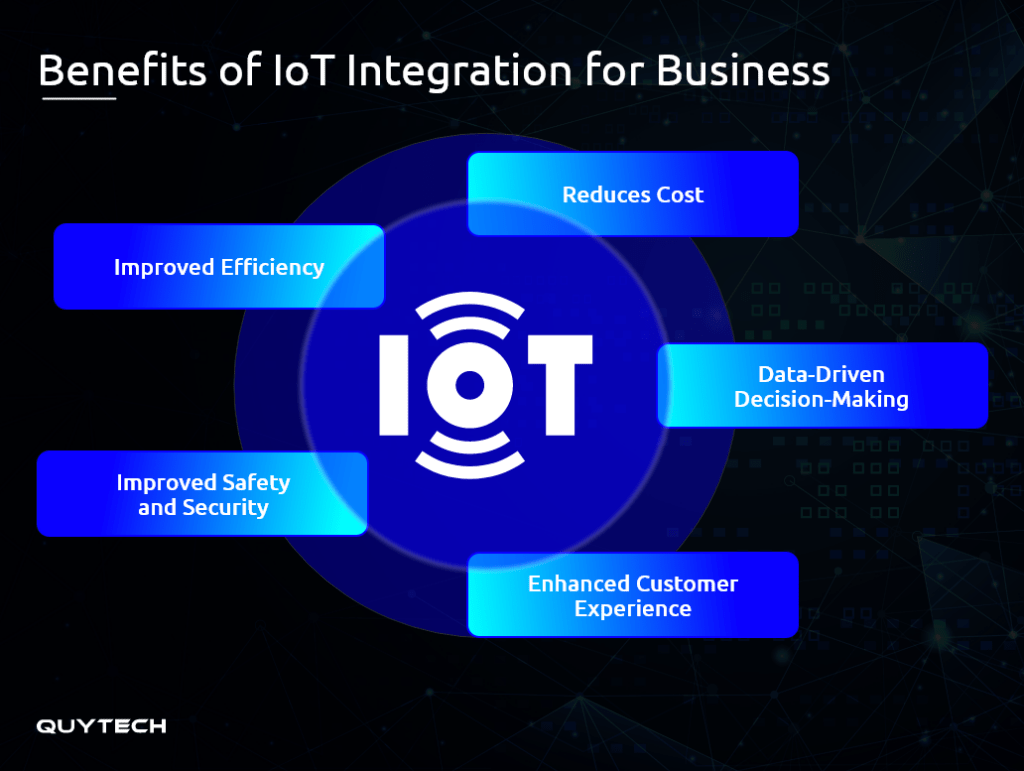 Benefits of IoT Integration for Business

Reduces Cost

Improved Efficiency

IOT

Data-Driven Decision-Making

Improved Safety and Security

Enhanced Customer Experience

QUYTECH